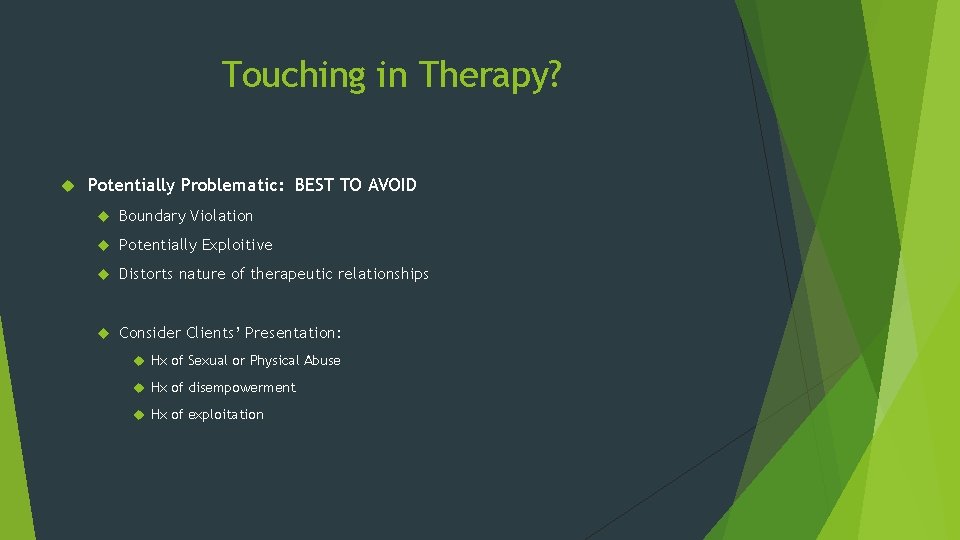 Touching in Therapy?

Potentially Problematic: BEST TO AVOID

Boundary Violation

Potentially Exploitive

Distorts nature of therapeutic relationships

Consider Clients' Presentation:

Hx of Sexual or Physical Abuse

Hx of disempowerment

Hx of exploitation